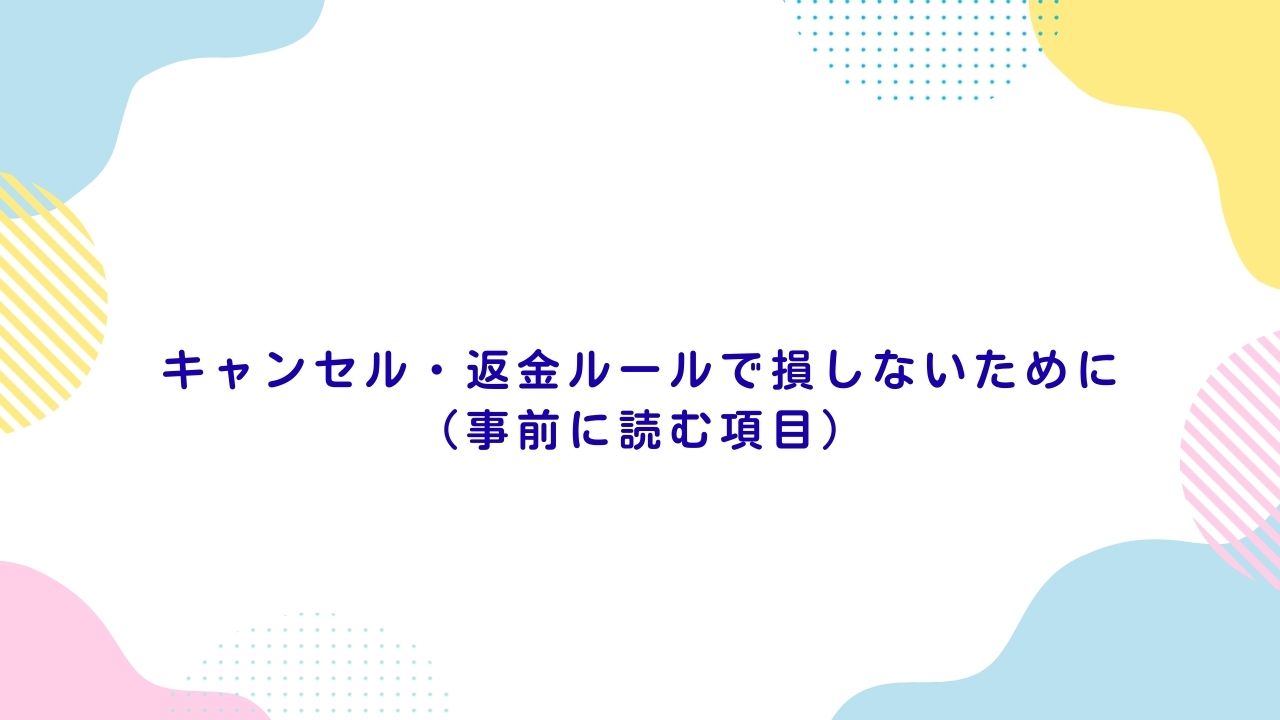 キャンセル・返金ルールで損しないために
（事前に読む項目）